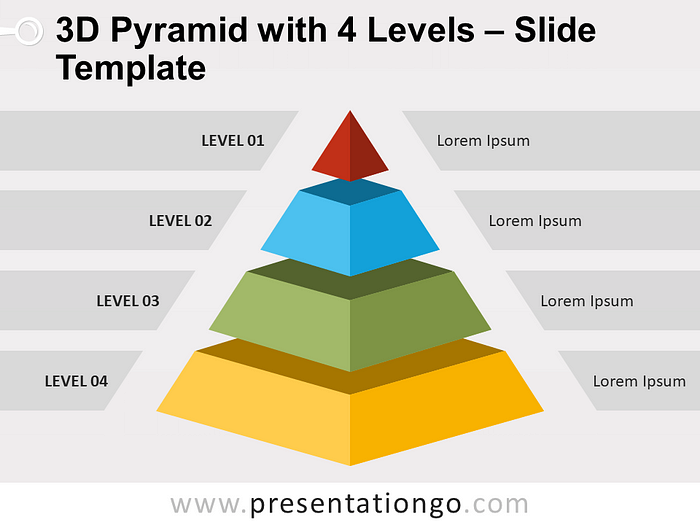 3D Pyramid with 4 Levels – Slide Template

LEVEL 01

Lorem Ipsum

LEVEL 02

Lorem Ipsum

LEVEL 03

Lorem Ipsum

LEVEL 04

Lorem Ipsum

www.presentationgo.com